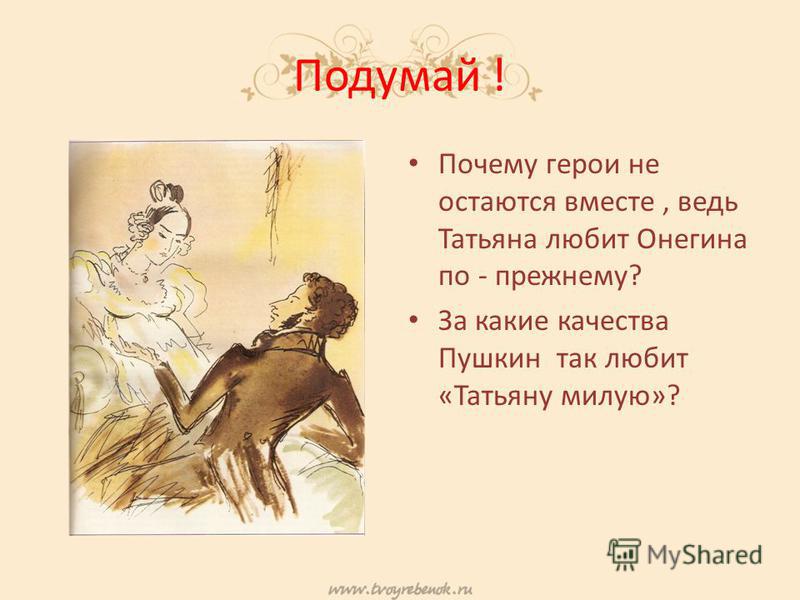 Подумай !

• Почему герои не остаются вместе , ведь Татьяна любит Онегина по - прежнему?

• За какие качества Пушкин так любит «Татьяну милую»?

MyShared

www.tvoyrebenok.ru